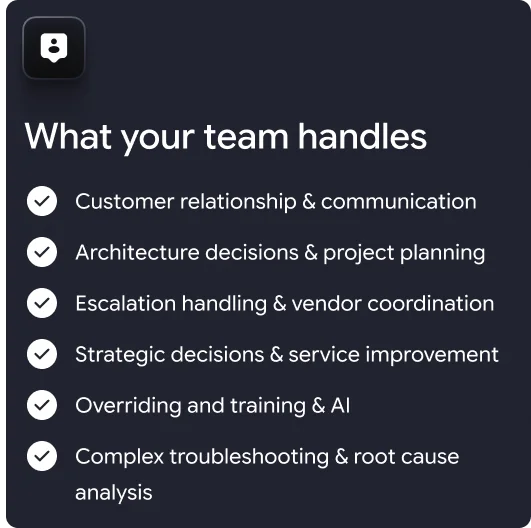 What your team handles

Customer relationship & communication

Architecture decisions & project planning

Escalation handling & vendor coordination

Strategic decisions & service improvement

Overriding and training & AI

Complex troubleshooting & root cause analysis